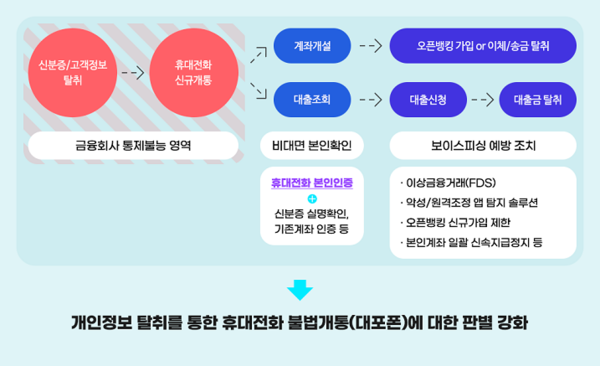 신분증/고객정보 탈취

휴대전화 신규개통

계좌개설

오픈뱅킹 가입 or 이체/송금 탈취

대출조회

대출신청

대출금 탈취

금융회사 통제불능 영역

비대면 본인확인

보이스피싱 예방 조치

휴대전화 본인인증

+

신분증 실명확인, 기존계좌 인증 등

· 이상금융거래(FDS)
· 악성/원격조정 앱 탐지 솔루션
· 오픈뱅킹 신규가입 제한
· 본인계좌 일괄 신속지급정지 등

개인정보 탈취를 통한 휴대전화 불법개통(대포폰)에 대한 판별 강화